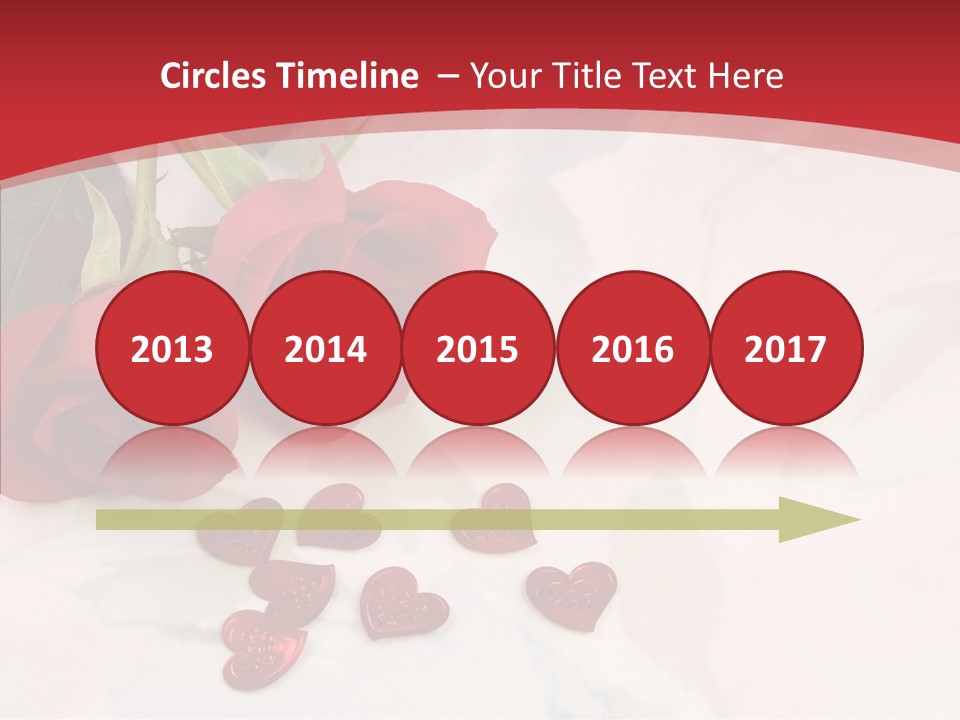 Circles Timeline – Your Title Text Here

2013

2014

2015

2016

2017